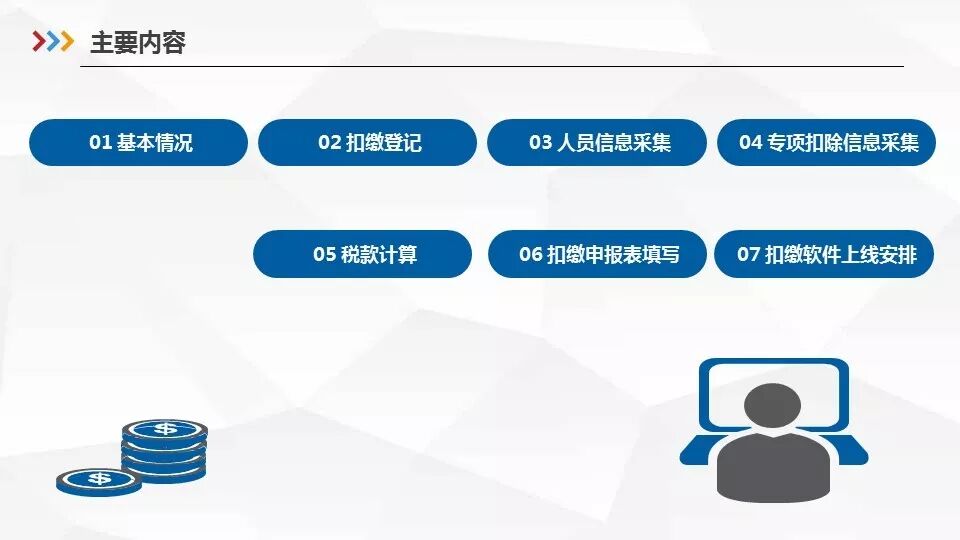 主要内容

01 基本情况

02 扣缴登记

03 人员信息采集

04 专项扣除信息采集

05 税款计算

06 扣缴申报表填写

07 扣缴软件上线安排

$

$